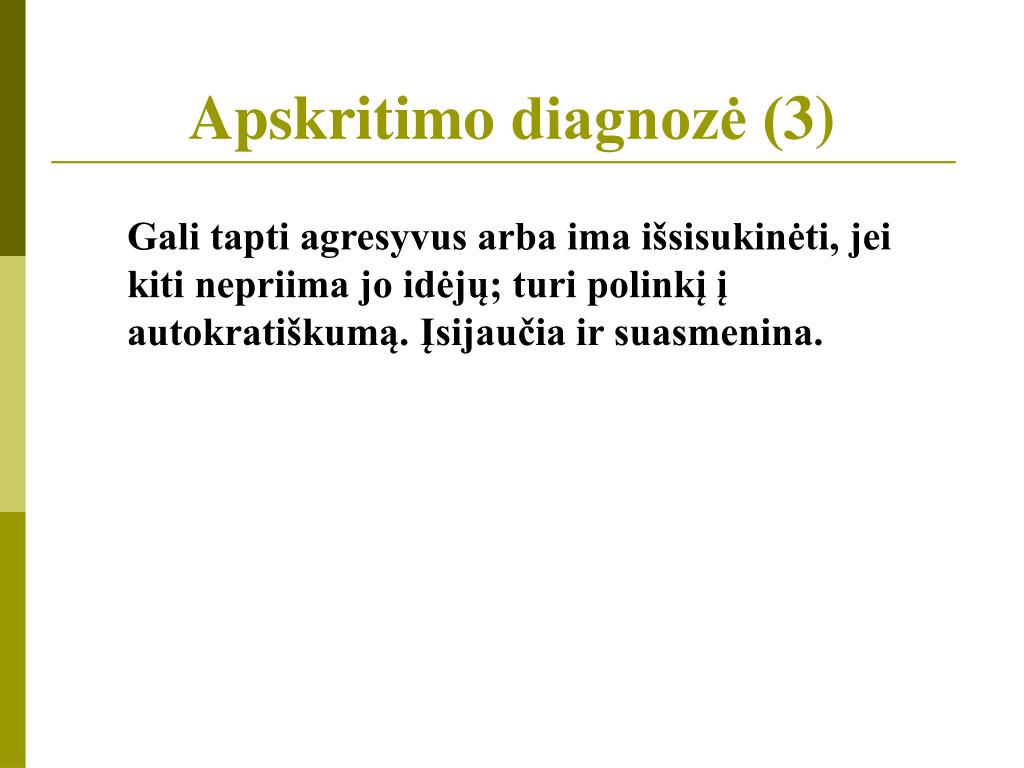 Apskritimo diagnozė (3)

Gali tapti agresyvus arba ima išsisukinėti, jei kiti nepriima jo idėjų; turi polinkį į autokratiškumą. Įsijaučia ir suasmenina.